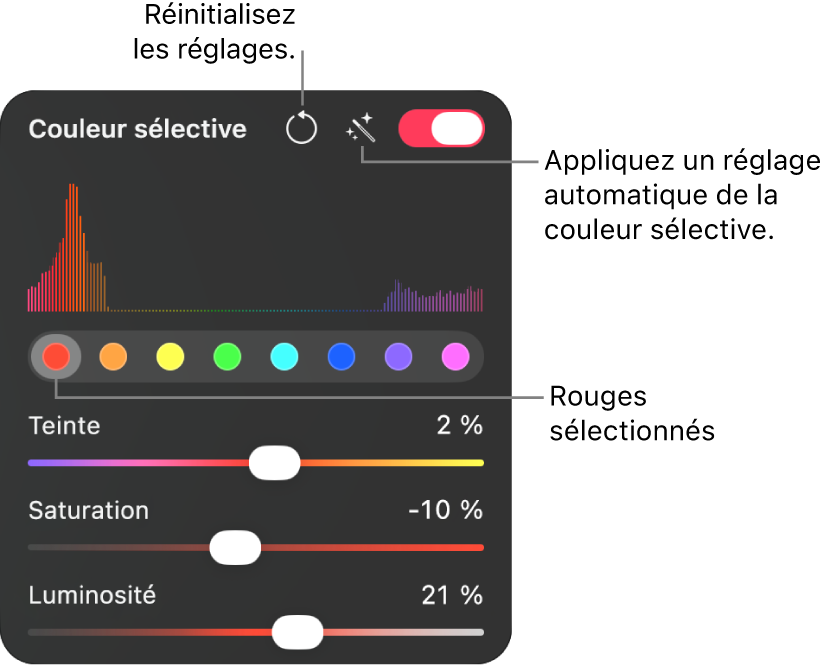 Réinitialisez les réglages.

Couleur sélective

Appliquez un réglage automatique de la couleur sélective.

Rouges sélectionnés

Teinte 2 %

Saturation -10 %

Luminosité 21 %